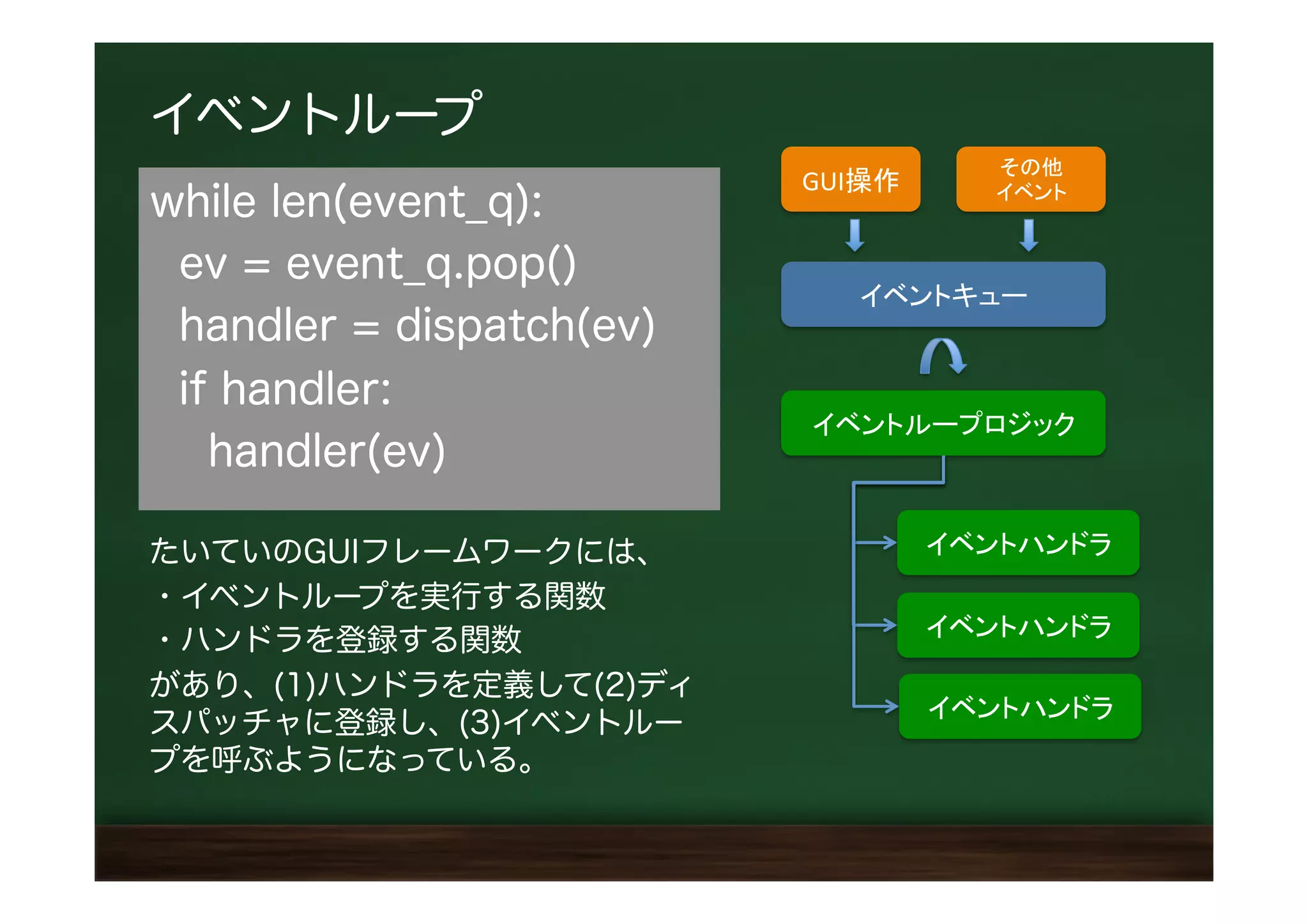 イベントループ

while len(event_q):
  ev = event_q.pop()
  handler = dispatch(ev)
  if handler:
    handler(ev)

たいていのGUIフレームワークには、
・イベントループを実行する関数
・ハンドラを登録する関数
があり、(1)ハンドラを定義して(2)ディスパッチャに登録し、(3)イベントループを呼ぶようになっている。

GUI操作

その他
イベント

イベントキュー

イベントループロジック

イベントハンドラ

イベントハンドラ

イベントハンドラ